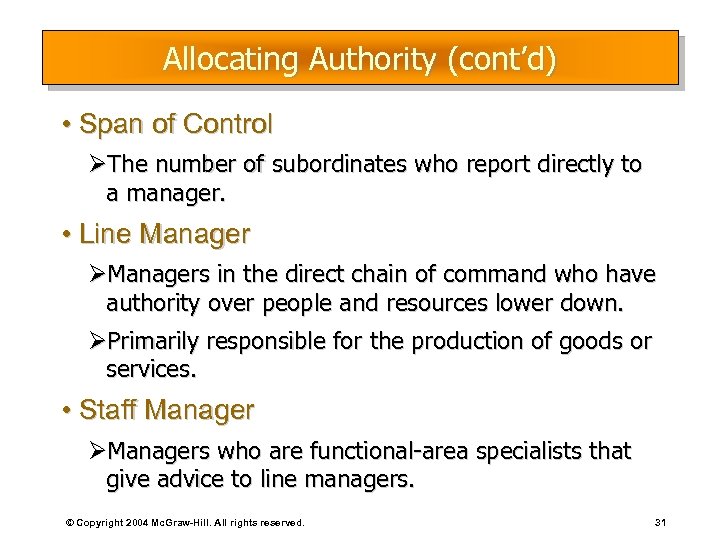 Allocating Authority (cont'd)

• Span of Control

➢The number of subordinates who report directly to a manager.

• Line Manager

➢Managers in the direct chain of command who have authority over people and resources lower down.

➢Primarily responsible for the production of goods or services.

• Staff Manager

➢Managers who are functional-area specialists that give advice to line managers.

© Copyright 2004 McGraw-Hill. All rights reserved.

31